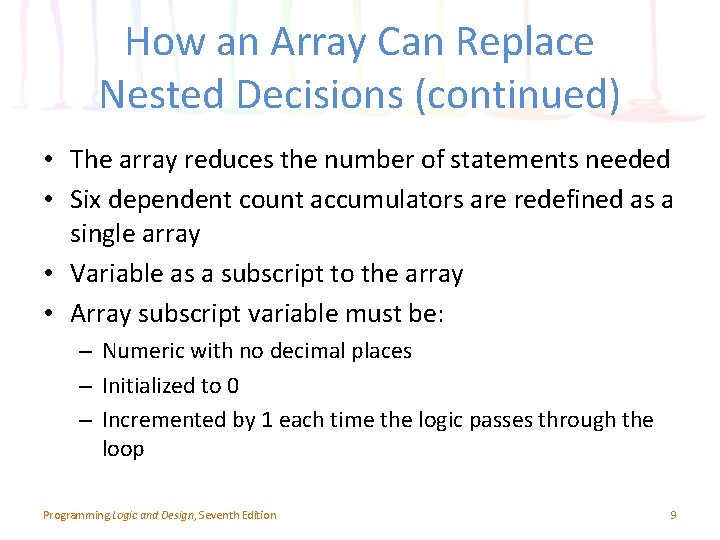 How an Array Can Replace Nested Decisions (continued)

• The array reduces the number of statements needed
• Six dependent count accumulators are redefined as a single array
• Variable as a subscript to the array
• Array subscript variable must be:
– Numeric with no decimal places
– Initialized to 0
– Incremented by 1 each time the logic passes through the loop

Programming Logic and Design, Seventh Edition

9